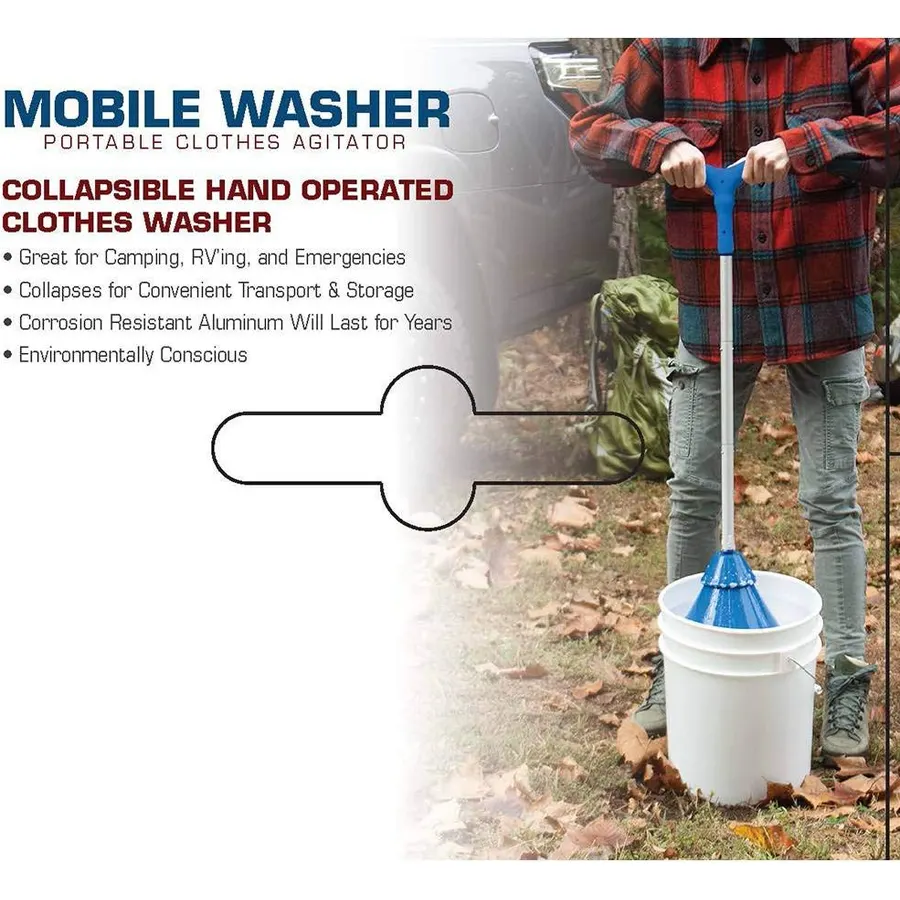 MOBILE WASHER
PORTABLE CLOTHES AGITATOR

COLLAPSIBLE HAND OPERATED CLOTHES WASHER

• Great for Camping, RV'ing, and Emergencies
• Collapses for Convenient Transport & Storage
• Corrosion Resistant Aluminum Will Last for Years
• Environmentally Conscious